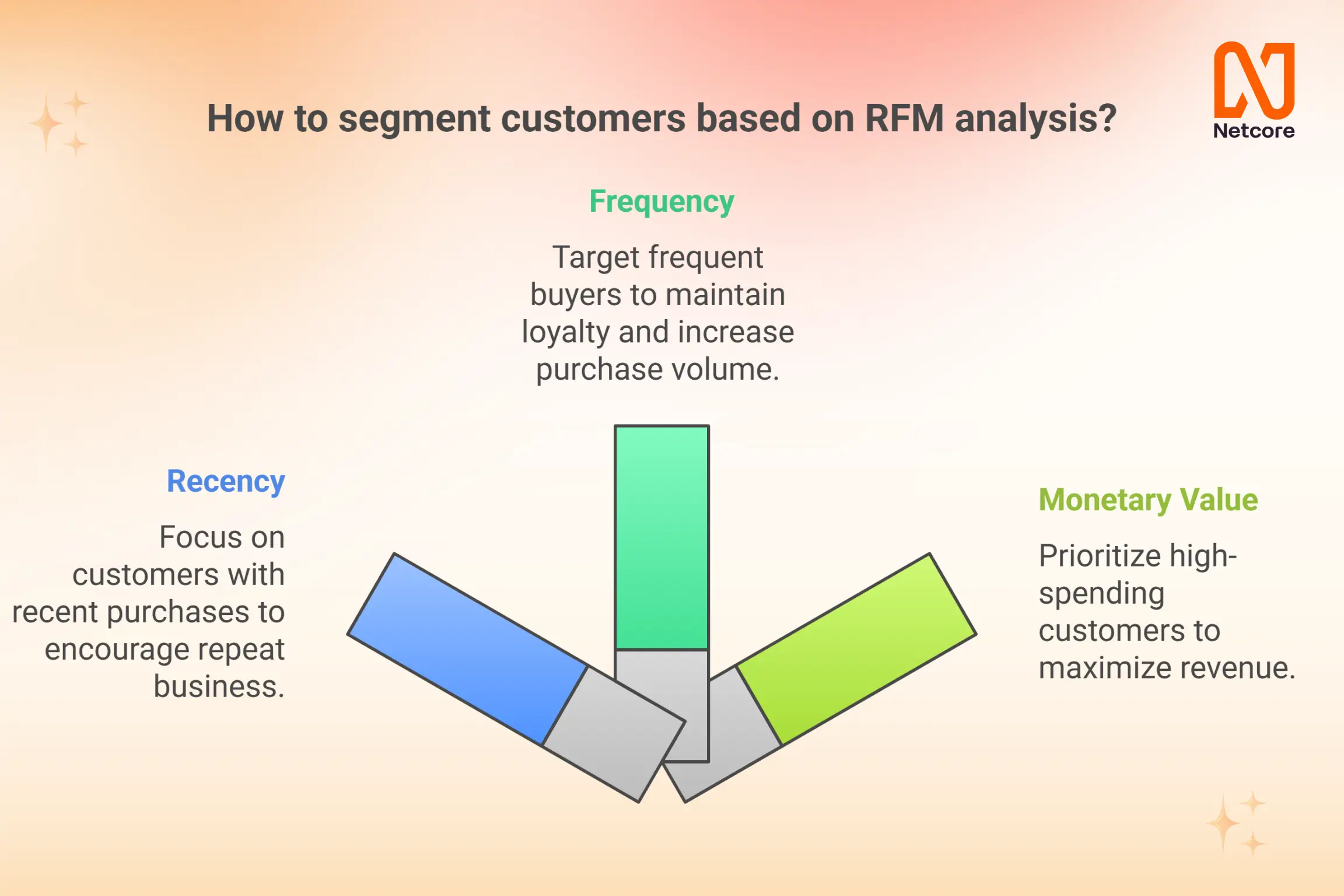 How to segment customers based on RFM analysis?

Netcore

Frequency

Target frequent buyers to maintain loyalty and increase purchase volume.

Recency

Focus on customers with recent purchases to encourage repeat business.

Monetary Value

Prioritize high-spending customers to maximize revenue.